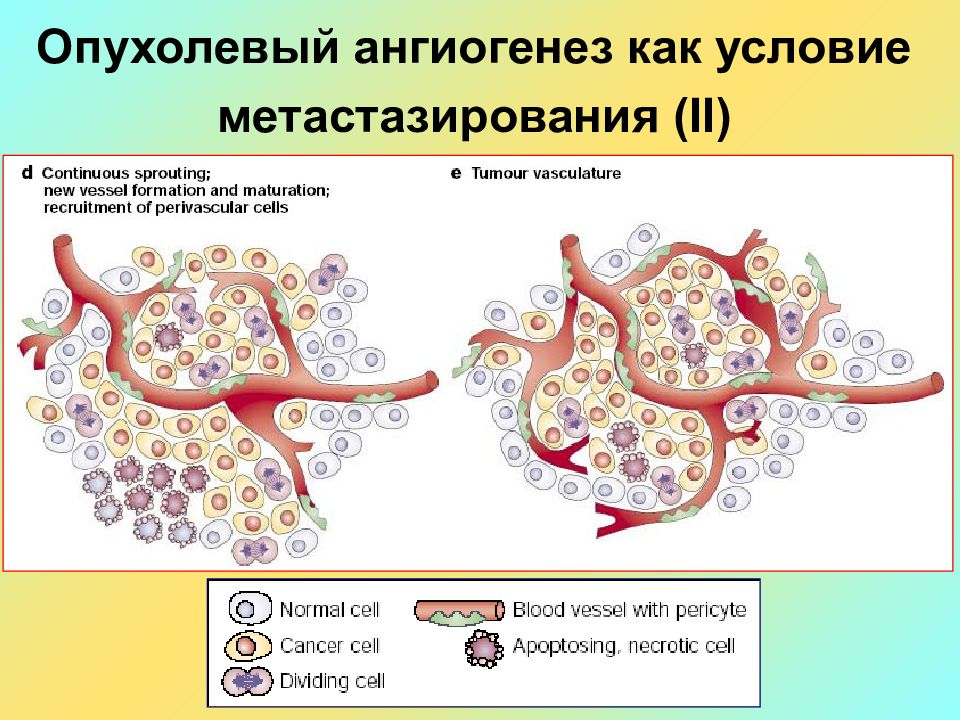 Опухолевый ангиогенез как условие метастазирования (II)

d Continuous sprouting; new vessel formation and maturation; recruitment of perivascular cells

e Tumour vasculature

Normal cell
Cancer cell
Dividing cell
Blood vessel with pericyte
Apoptosing, necrotic cell